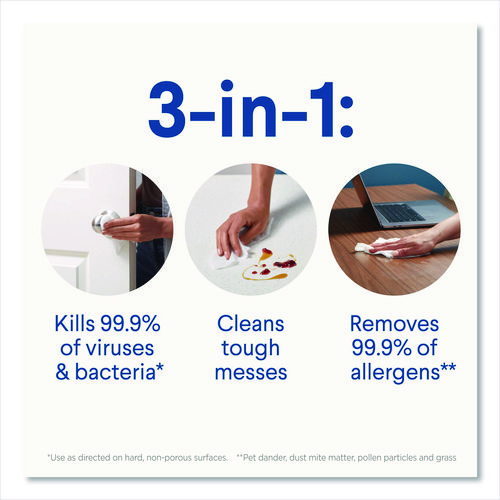 3-in-1:

Kills 99.9% of viruses & bacteria*

Cleans tough messes

Removes 99.9% of allergens**

*Use as directed on hard, non-porous surfaces. **Pet dander, dust mite matter, pollen particles and grass